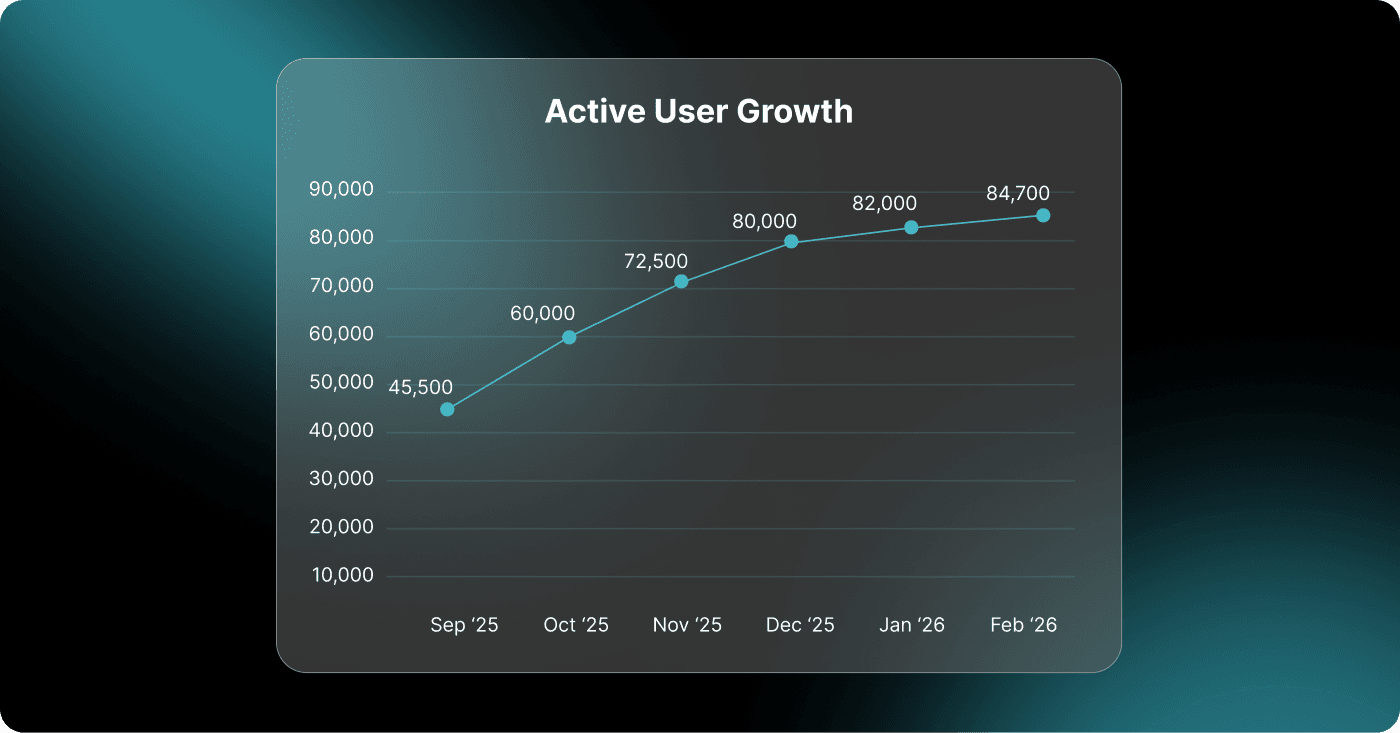 Active User Growth

90,000
80,000
70,000
60,000
50,000
40,000
30,000
20,000
10,000

45,500
60,000
72,500
80,000
82,000
84,700

Sep ‘25
Oct ‘25
Nov ‘25
Dec ‘25
Jan ‘26
Feb ‘26